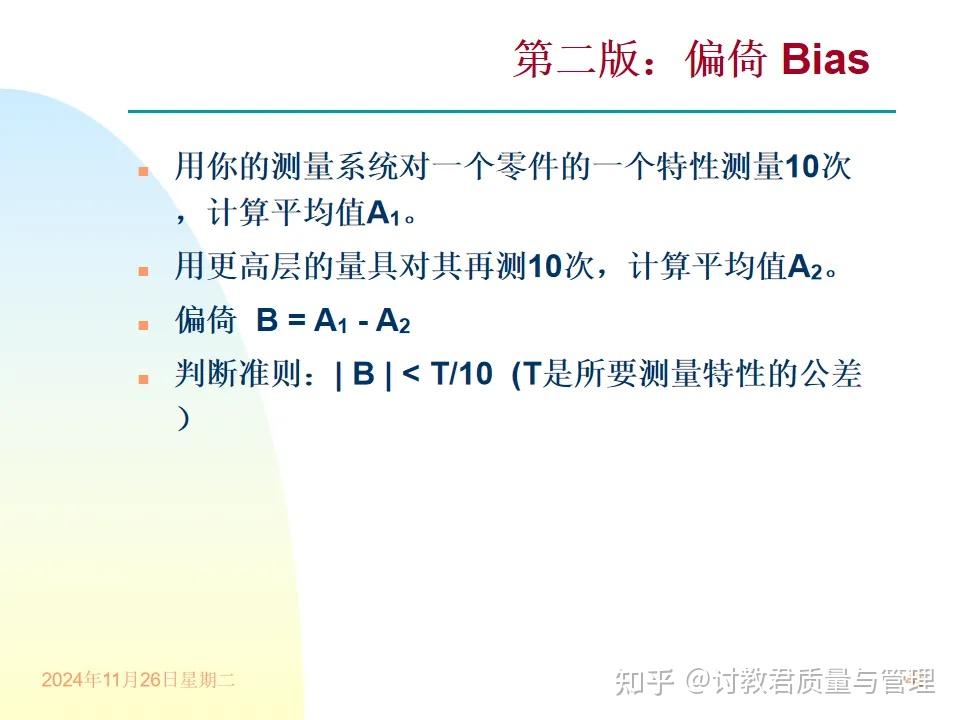 第二版：偏倚 Bias

- 用你的测量系统对一个零件的一个特性测量10次，计算平均值$A_1$。
- 用更高层的量具对其再测10次，计算平均值$A_2$。
- 偏倚 $B = A_1 - A_2$
- 判断准则：$| B | < T/10$ (T是所要测量特性的公差）

2024年11月26日星期二

知乎 @讨教君质量与管理